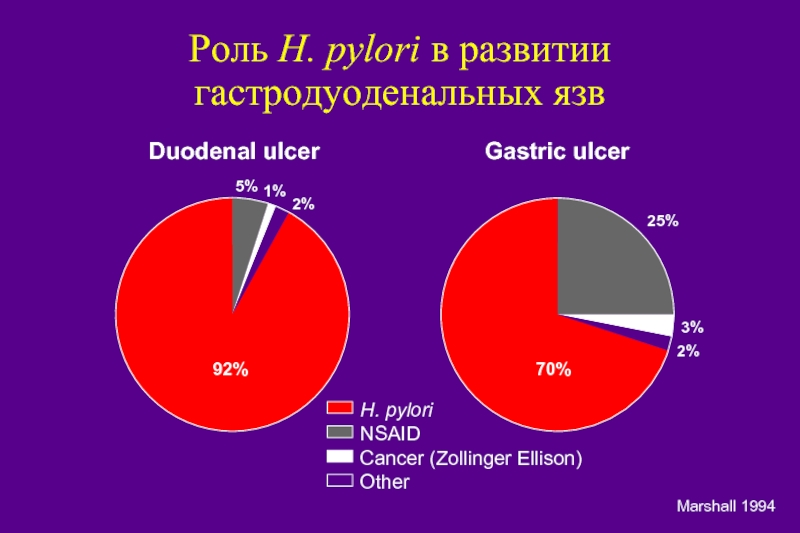 Роль H. pylori в развитии гастродуоденальных язв

Duodenal ulcer

5% 1% 2%

92%

Gastric ulcer

25%

3%

2%

70%

H. pylori
NSAID
Cancer (Zollinger Ellison)
Other

Marshall 1994